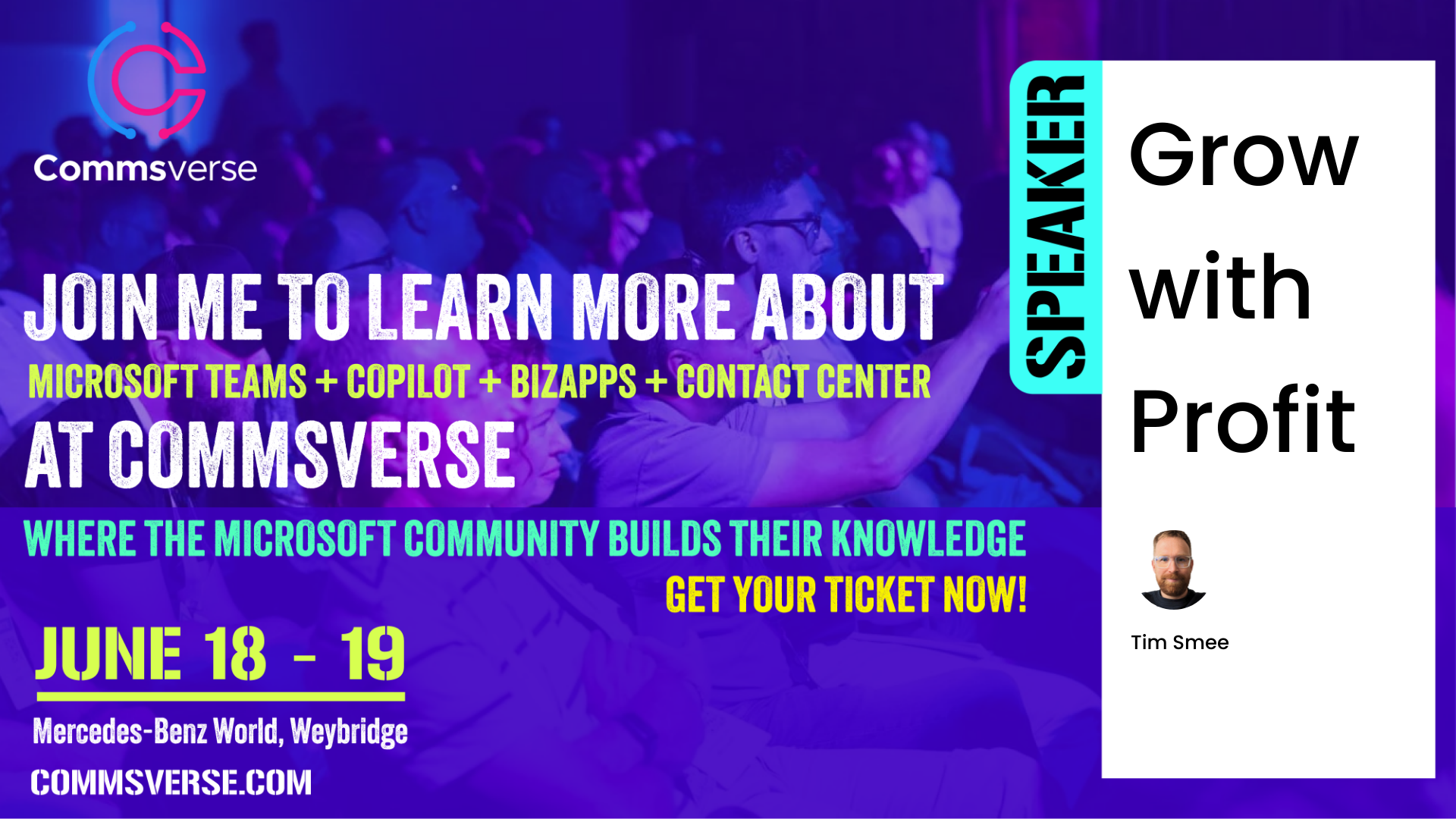 Commsverse

JOIN ME TO LEARN MORE ABOUT

MICROSOFT TEAMS + COPILOT + BIZAPPS + CONTACT CENTER

AT COMMSVERSE

WHERE THE MICROSOFT COMMUNITY BUILDS THEIR KNOWLEDGE

GET YOUR TICKET NOW!

JUNE 18 - 19

Mercedes-Benz World, Weybridge

COMMSVERSE.COM

SPEAKER

Grow with Profit

Tim Smee